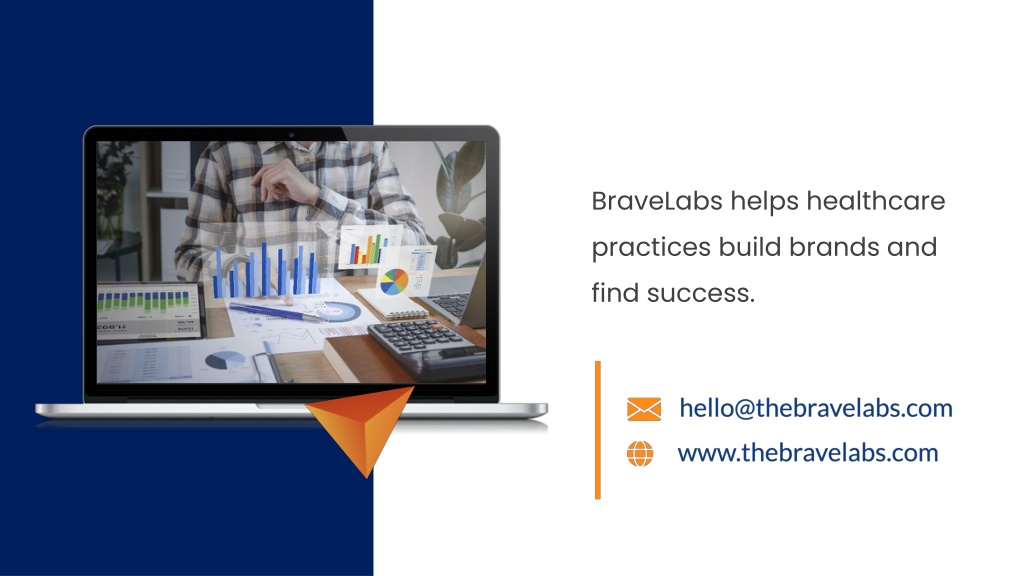 BraveLabs helps healthcare practices build brands and find success.

hello@thebravelabs.com
www.thebravelabs.com